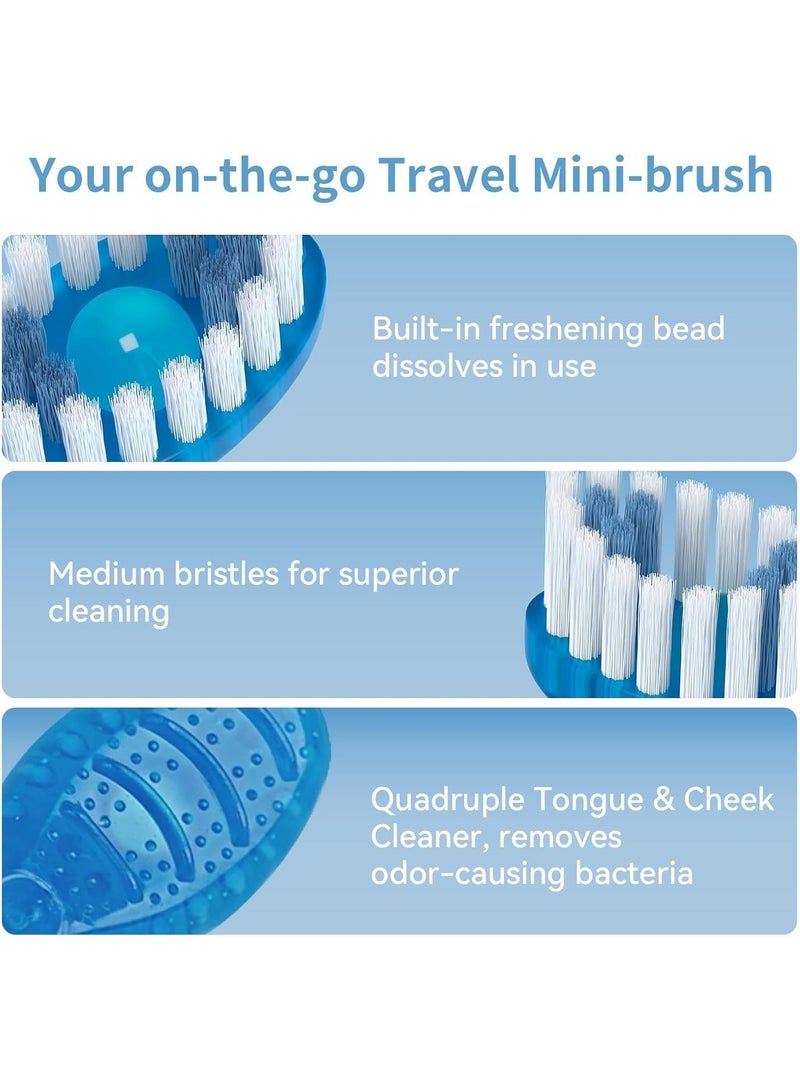 Your on-the-go Travel Mini-brush

Built-in freshening bead dissolves in use

Medium bristles for superior cleaning

Quadruple Tongue & Cheek Cleaner, removes odor-causing bacteria